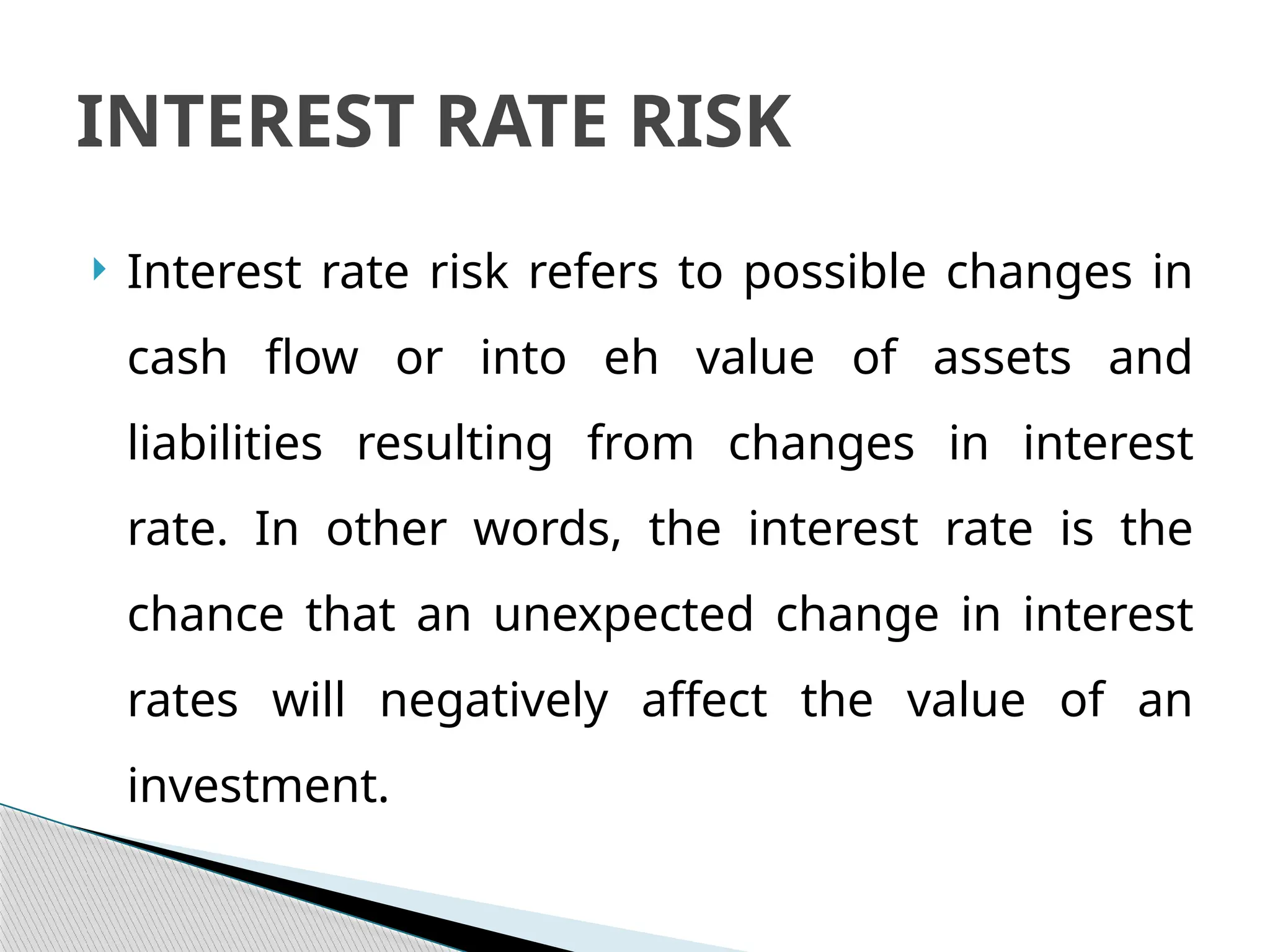 INTEREST RATE RISK

Interest rate risk refers to possible changes in cash flow or into eh value of assets and liabilities resulting from changes in interest rate. In other words, the interest rate is the chance that an unexpected change in interest rates will negatively affect the value of an investment.